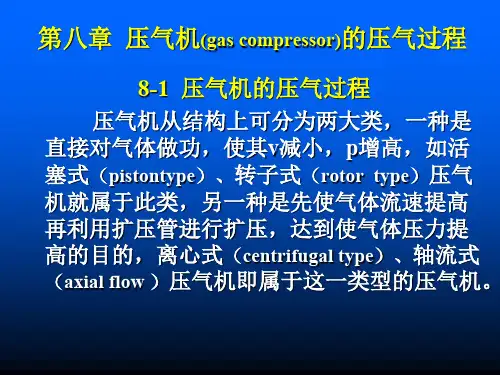 第八章 压气机(gas compressor)的压气过程

8-1 压气机的压气过程

压气机从结构上可分为两大类，一种是直接对气体做功，使其v减小，p增高，如活塞式（pistontype）、转子式（rotor type）压气机就属于此类，另一种是先使气体流速提高再利用扩压管进行扩压，达到使气体压力提高的目的，离心式（centrifugal type）、轴流式（axial flow ）压气机即属于这一类型的压气机。